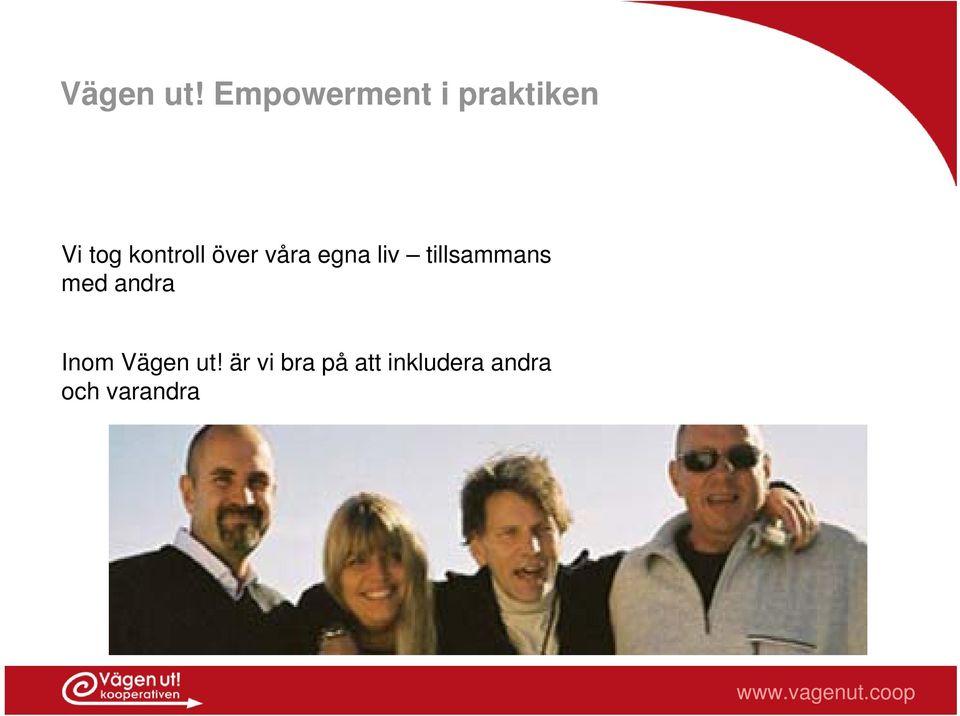 Vägen ut! Empowerment i praktiken

Vi tog kontroll över våra egna liv – tillsammans med andra

Inom Vägen ut! är vi bra på att inkludera andra och varandra

Vägen ut! kooperativen

www.vagenut.coop